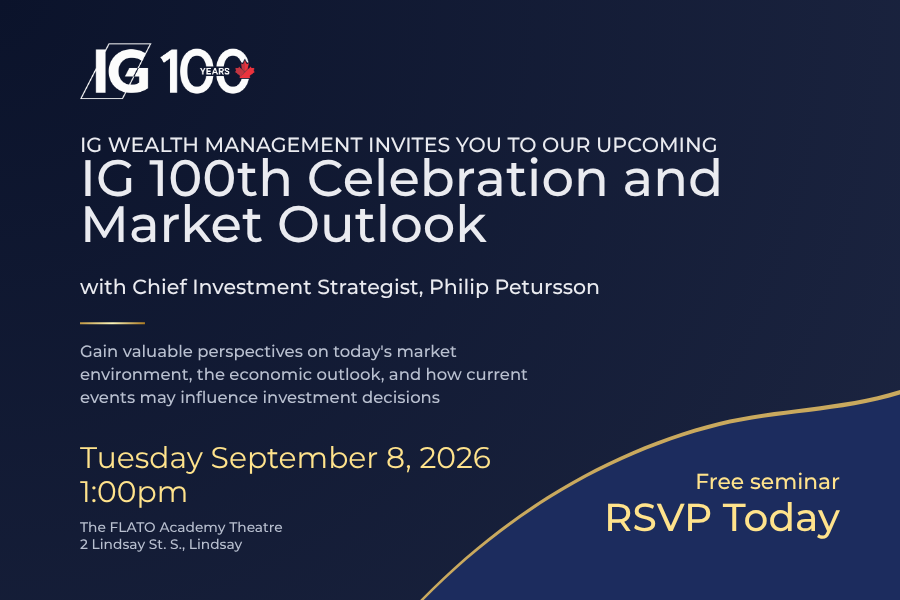 IG 100 YEARS

IG WEALTH MANAGEMENT INVITES YOU TO OUR UPCOMING
IG 100th Celebration and Market Outlook

with Chief Investment Strategist, Philip Petursson

Gain valuable perspectives on today's market environment, the economic outlook, and how current events may influence investment decisions

Tuesday September 8, 2026
1:00pm

The FLATO Academy Theatre
2 Lindsay St. S., Lindsay

Free seminar
RSVP Today